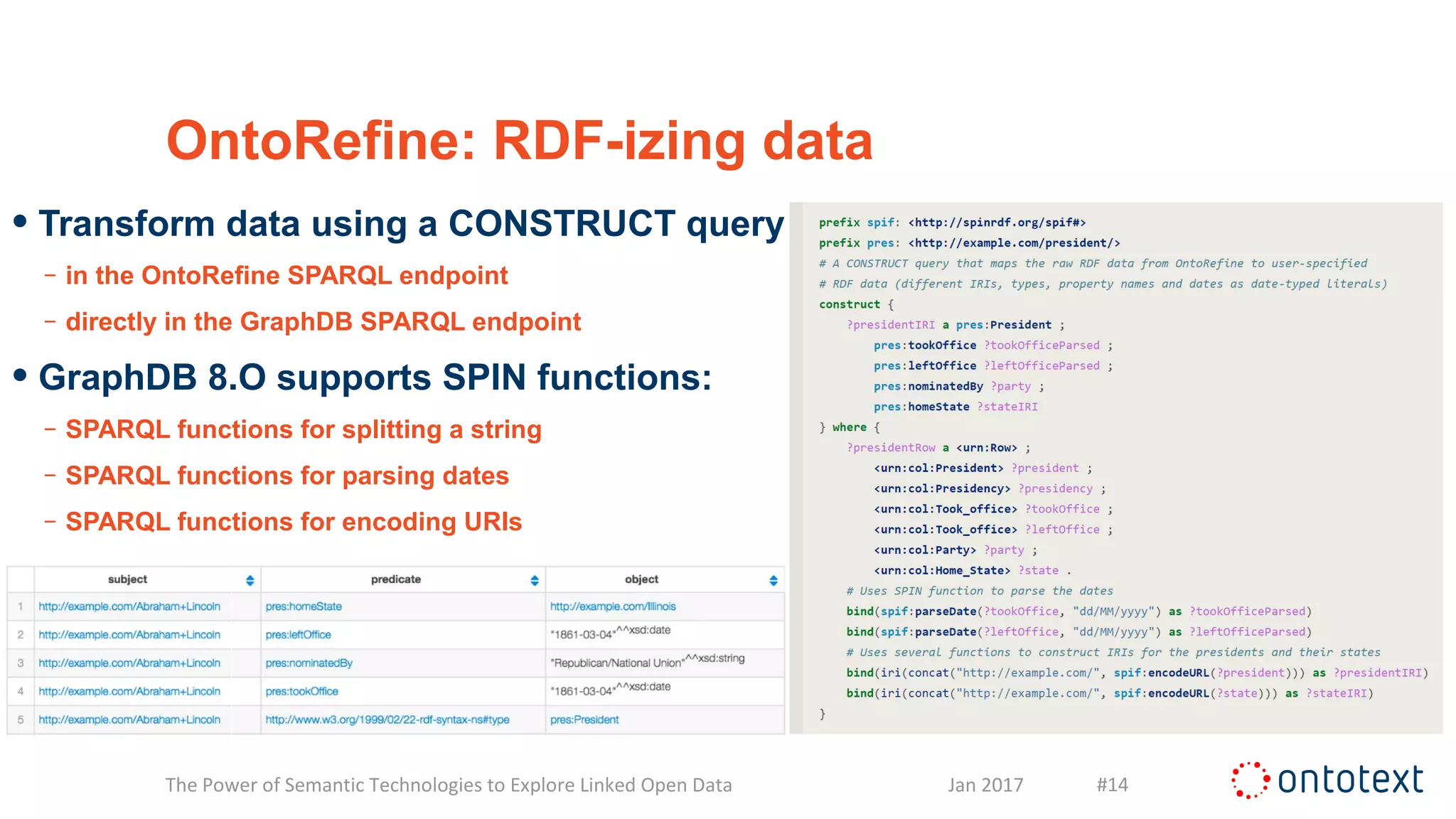 OntoRefine: RDF-izing data

• Transform data using a CONSTRUCT query
– in the OntoRefine SPARQL endpoint
– directly in the GraphDB SPARQL endpoint

• GraphDB 8.O supports SPIN functions:
– SPARQL functions for splitting a string
– SPARQL functions for parsing dates
– SPARQL functions for encoding URIs

| | subject | predicate | object |
|---|---|---|---|
| 1 | http://example.com/Abraham+Lincoln | pres:homeState | http://example.com/Illinois |
| 2 | http://example.com/Abraham+Lincoln | pres:leftOffice | "1861-03-04"^^xsd:date |
| 3 | http://example.com/Abraham+Lincoln | pres:nominatedBy | "Republican/National Union"^^xsd:string |
| 4 | http://example.com/Abraham+Lincoln | pres:tookOffice | "1861-03-04"^^xsd:date |
| 5 | http://example.com/Abraham+Lincoln | http://www.w3.org/1999/02/22-rdf-syntax-ns#type | pres:President |

prefix spif: <http://spinrdf.org/spif#>
prefix pres: <http://example.com/president/>
# A CONSTRUCT query that maps the raw RDF data from OntoRefine to user-specified
# RDF data (different IRIs, types, property names and dates as date-typed literals)
construct {
?presidentIRI a pres:President ;
pres:tookOffice ?tookOfficeParsed ;
pres:leftOffice ?leftOfficeParsed ;
pres:nominatedBy ?party ;
pres:homeState ?stateIRI
} where {
?presidentRow a <urn:Row> ;
<urn:col:President> ?president ;
<urn:col:Presidency> ?presidency ;
<urn:col:Took_office> ?tookOffice ;
<urn:col:Took_office> ?leftOffice ;
<urn:col:Party> ?party ;
<urn:col:Home_State> ?state .
# Uses SPIN function to parse the dates
bind(spif:parseDate(?tookOffice, "dd/MM/yyyy") as ?tookOfficeParsed)
bind(spif:parseDate(?leftOffice, "dd/MM/yyyy") as ?leftOfficeParsed)
# Uses several functions to construct IRIs for the presidents and their states
bind(iri(concat("http://example.com/", spif:encodeURL(?president))) as ?presidentIRI)
bind(iri(concat("http://example.com/", spif:encodeURL(?state))) as ?stateIRI)
}

The Power of Semantic Technologies to Explore Linked Open Data Jan 2017 #14 ontotext